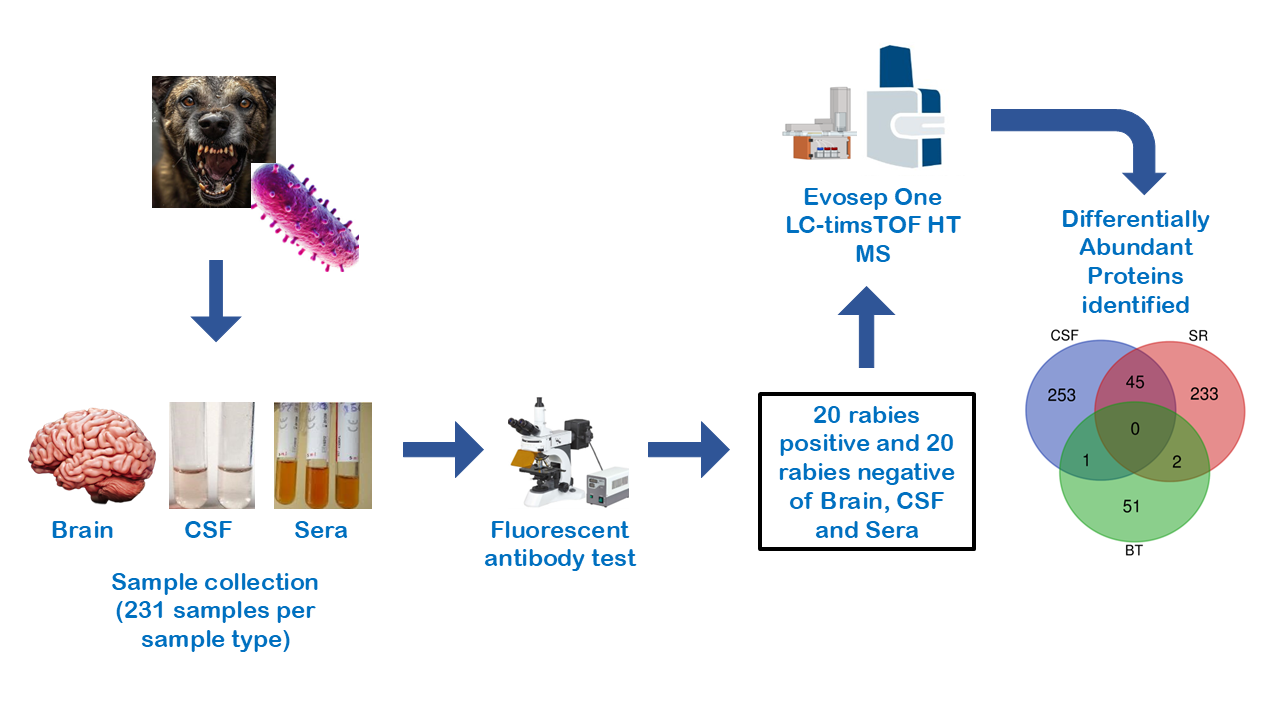 Brain CSF Sera

Sample collection (231 samples per sample type)

Fluorescent antibody test

20 rabies positive and 20 rabies negative of Brain, CSF and Sera

Evosep One LC-timsTOF HT MS

Differentially Abundant Proteins identified

CSF SR

253 45 233

0

1 2

51

BT